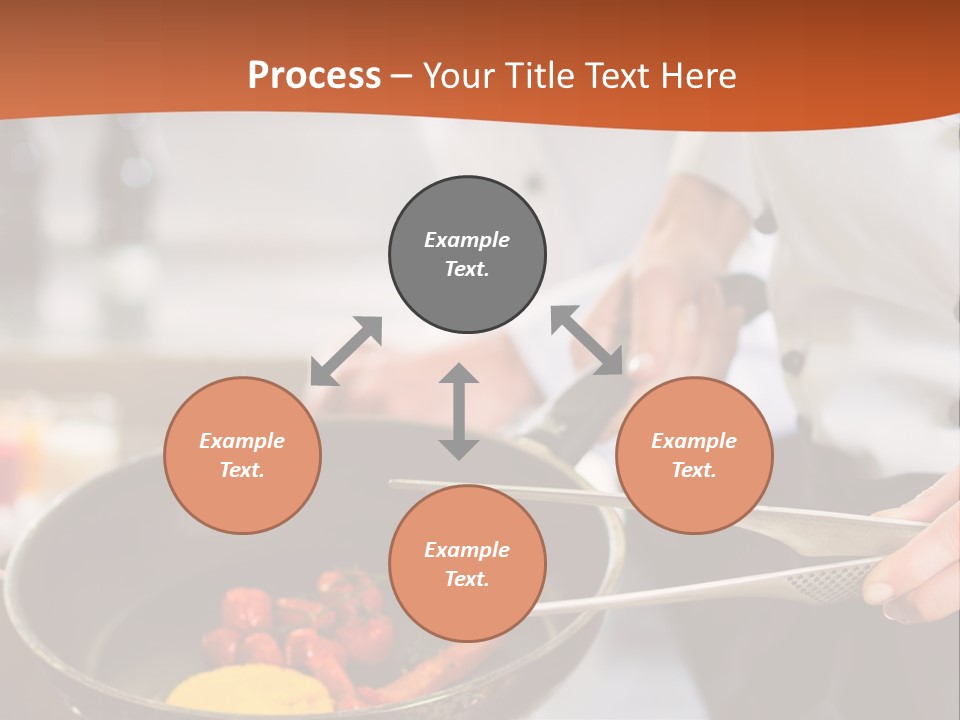 Process – Your Title Text Here

Example Text.

Example Text.

Example Text.

Example Text.